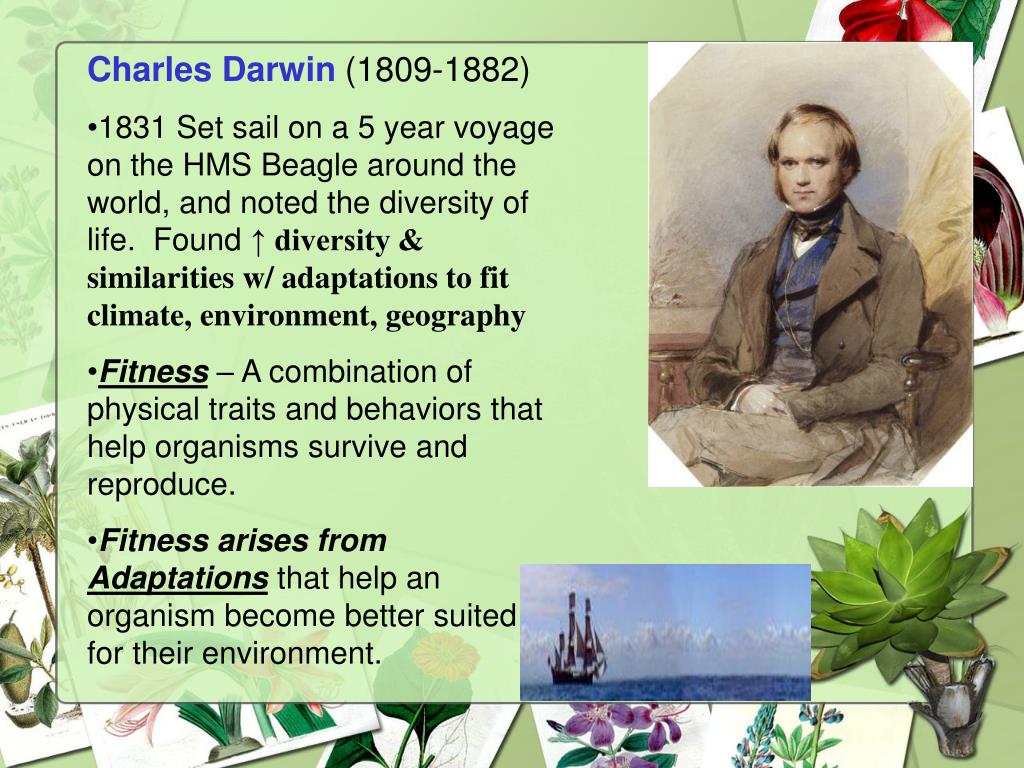 Charles Darwin (1809-1882)

•1831 Set sail on a 5 year voyage on the HMS Beagle around the world, and noted the diversity of life. Found ↑ diversity & similarities w/ adaptations to fit climate, environment, geography

•Fitness – A combination of physical traits and behaviors that help organisms survive and reproduce.

•Fitness arises from Adaptations that help an organism become better suited for their environment.